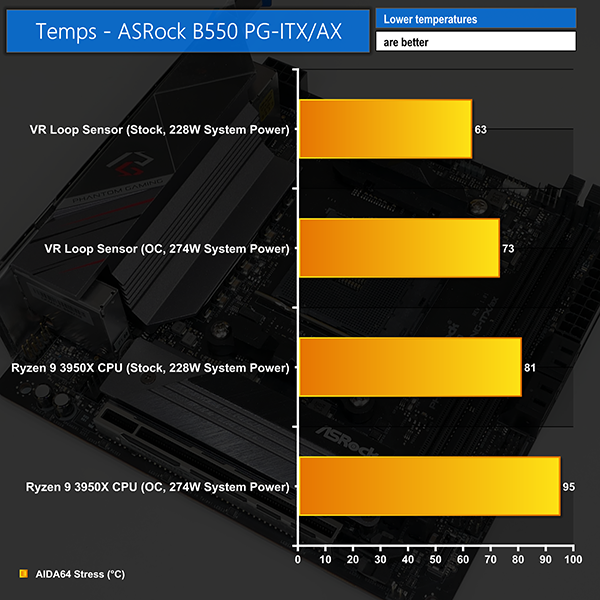 Temps - ASRock B550 PG-ITX/AX

Lower temperatures
are better

VR Loop Sensor (Stock, 228W System Power) 63
VR Loop Sensor (OC, 274W System Power) 73
Ryzen 9 3950X CPU (Stock, 228W System Power) 81
Ryzen 9 3950X CPU (OC, 274W System Power) 95

0 10 20 30 40 50 60 70 80 90 100

AIDA64 Stress (°C)